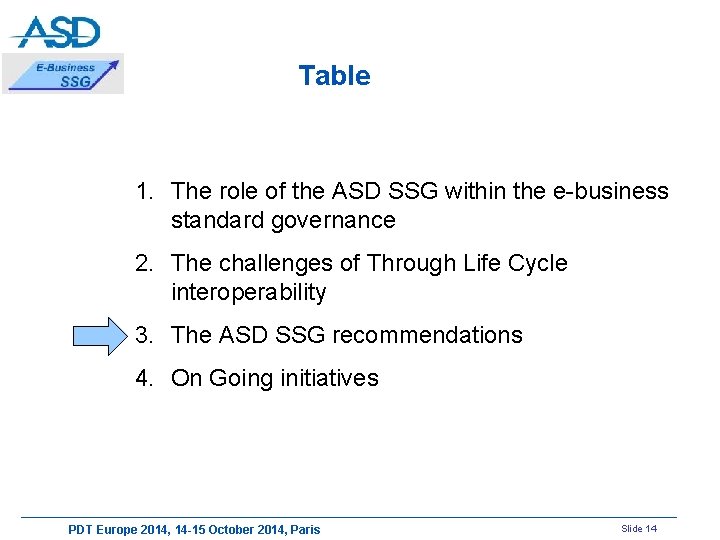 ASD

E-Business SSG

Table

1. The role of the ASD SSG within the e-business standard governance

2. The challenges of Through Life Cycle interoperability

3. The ASD SSG recommendations

4. On Going initiatives

PDT Europe 2014, 14-15 October 2014, Paris

Slide 14